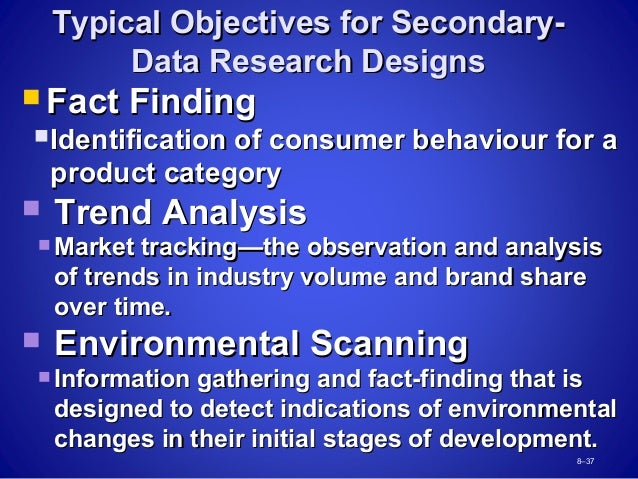 Typical Objectives for Secondary-Data Research Designs

Fact Finding

Identification of consumer behaviour for a product category

Trend Analysis

Market tracking—the observation and analysis of trends in industry volume and brand share over time.

Environmental Scanning

Information gathering and fact-finding that is designed to detect indications of environmental changes in their initial stages of development.

8–37